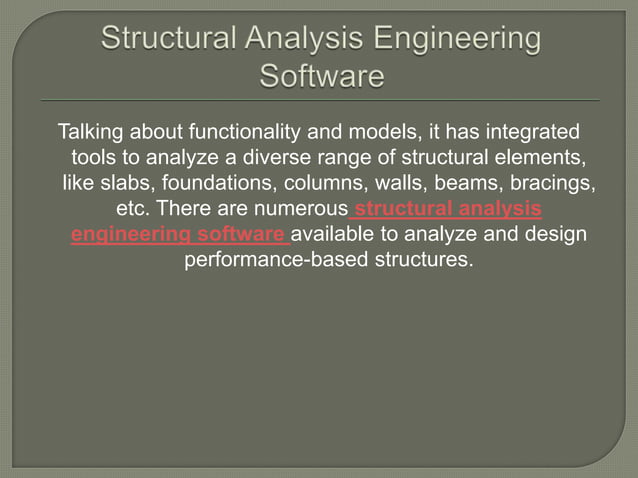 Structural Analysis Engineering Software

Talking about functionality and models, it has integrated tools to analyze a diverse range of structural elements, like slabs, foundations, columns, walls, beams, bracings, etc. There are numerous structural analysis engineering software available to analyze and design performance-based structures.